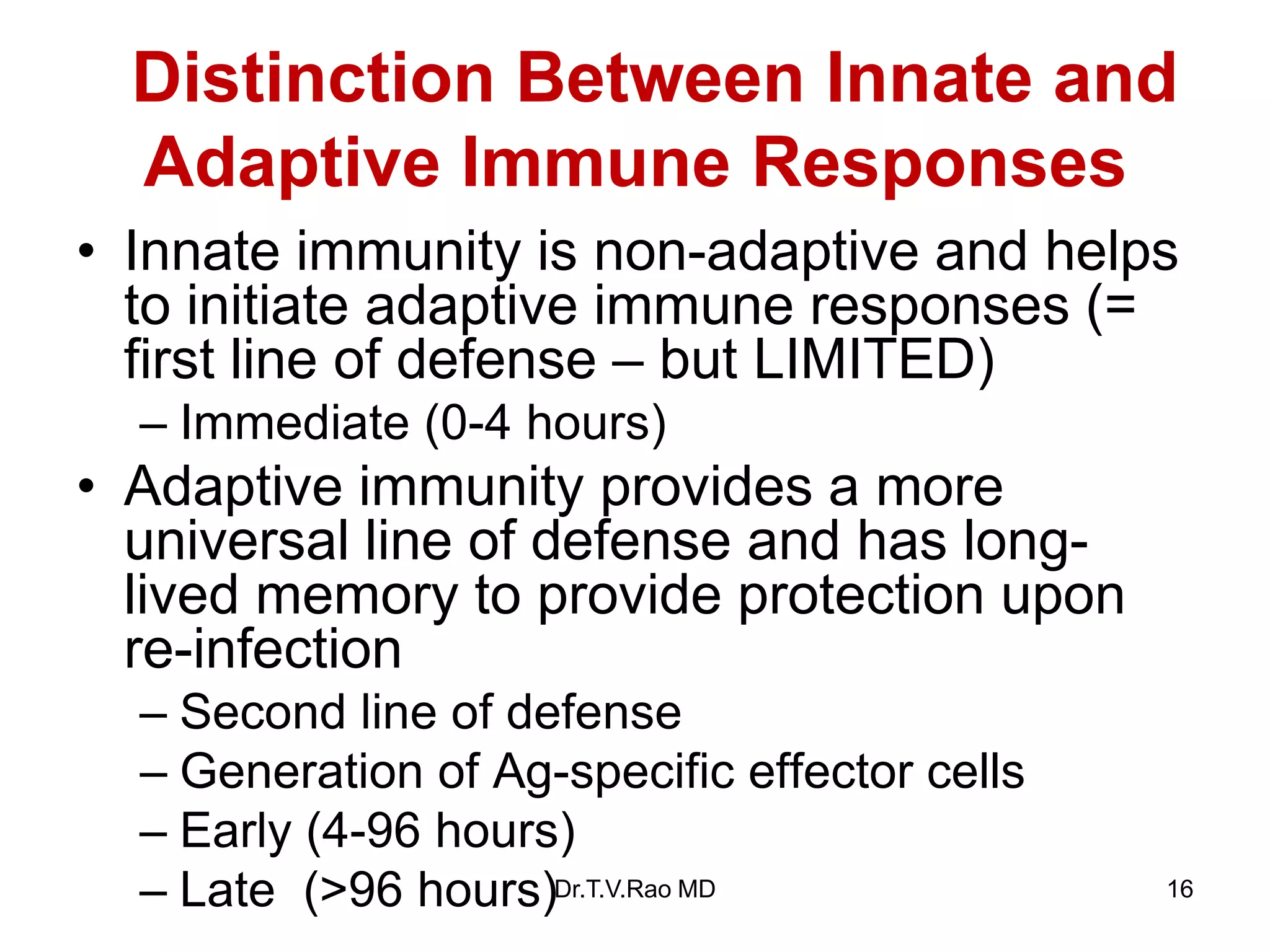 Distinction Between Innate and Adaptive Immune Responses

• Innate immunity is non-adaptive and helps to initiate adaptive immune responses (= first line of defense – but LIMITED)
– Immediate (0-4 hours)

• Adaptive immunity provides a more universal line of defense and has long-lived memory to provide protection upon re-infection
– Second line of defense
– Generation of Ag-specific effector cells
– Early (4-96 hours)
– Late (>96 hours)

Dr.T.V.Rao MD

16